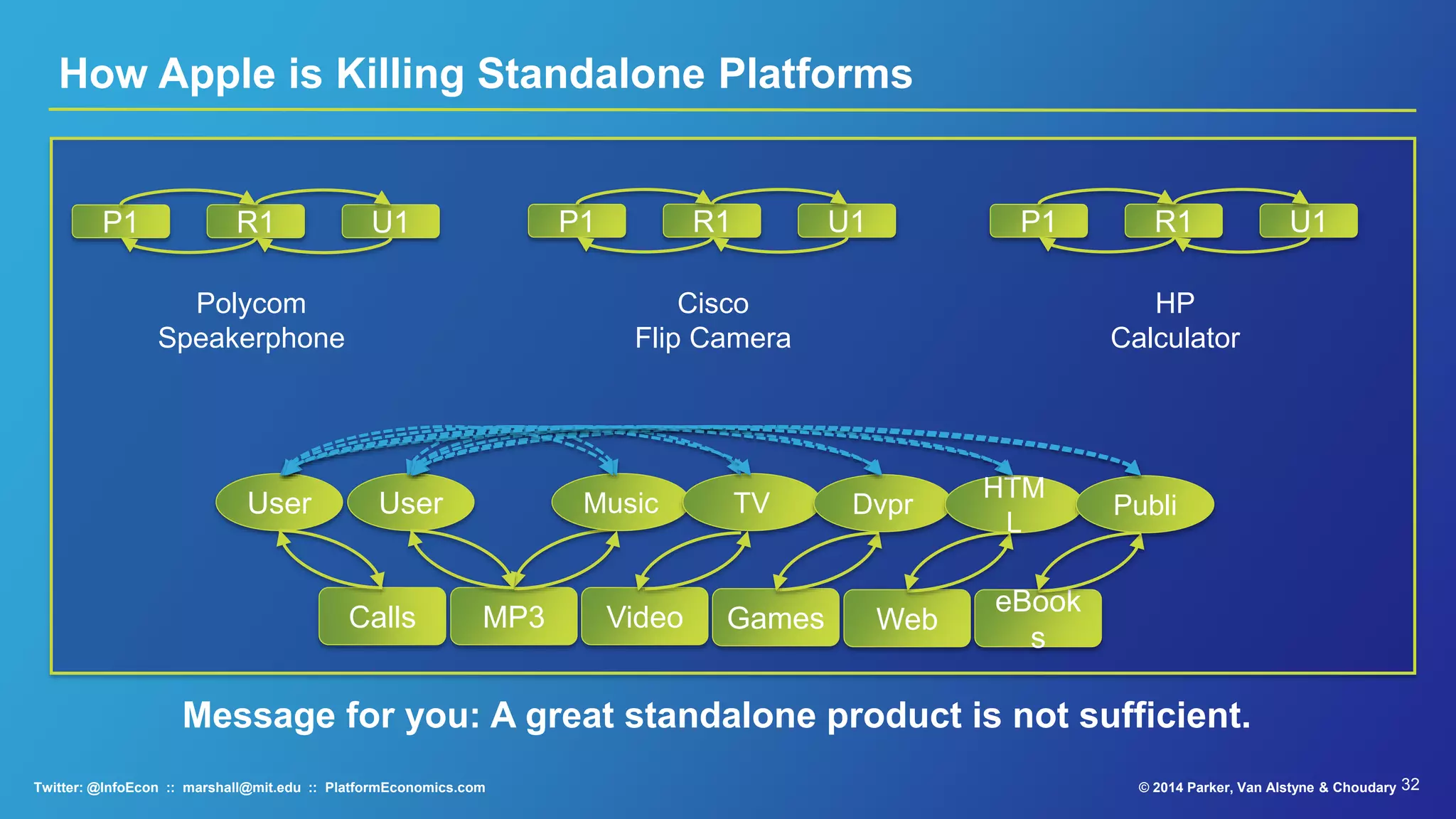 How Apple is Killing Standalone Platforms

P1 R1 U1

Polycom Speakerphone

P1 R1 U1

Cisco Flip Camera

P1 R1 U1

HP Calculator

User User Music TV Dvpr HTML Publi

Calls MP3 Video Games Web eBooks

Message for you: A great standalone product is not sufficient.

Twitter: @InfoEcon :: marshall@mit.edu :: PlatformEconomics.com

© 2014 Parker, Van Alstyne & Choudary 32